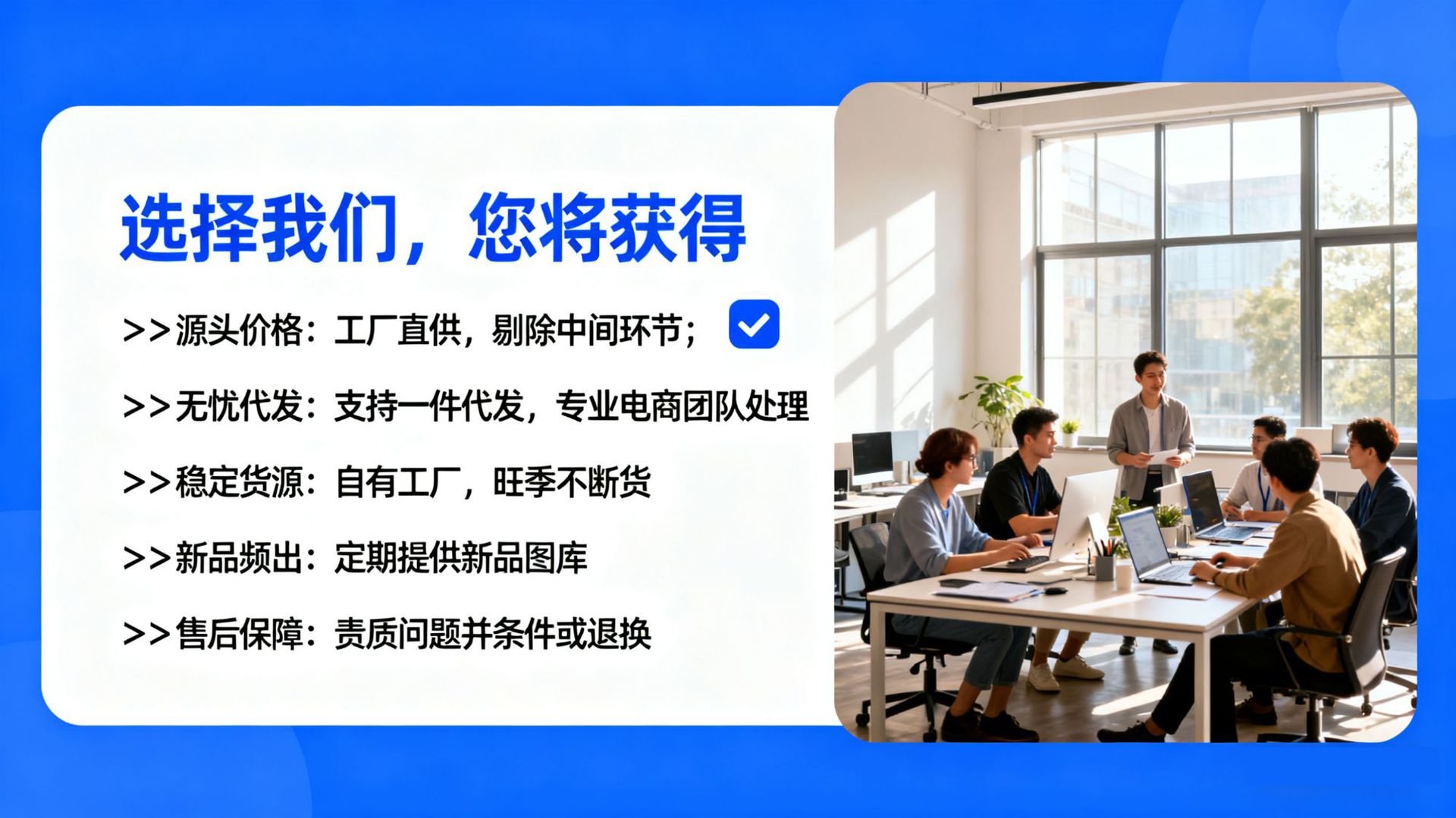 选择我们，您将获得

>>源头价格：工厂直供，剔除中间环节；

>>无忧代发：支持一件代发，专业电商团队处理

>>稳定货源：自有工厂，旺季不断货

>>新品频出：定期提供新品图库

>>售后保障：责质问题并条件或退换